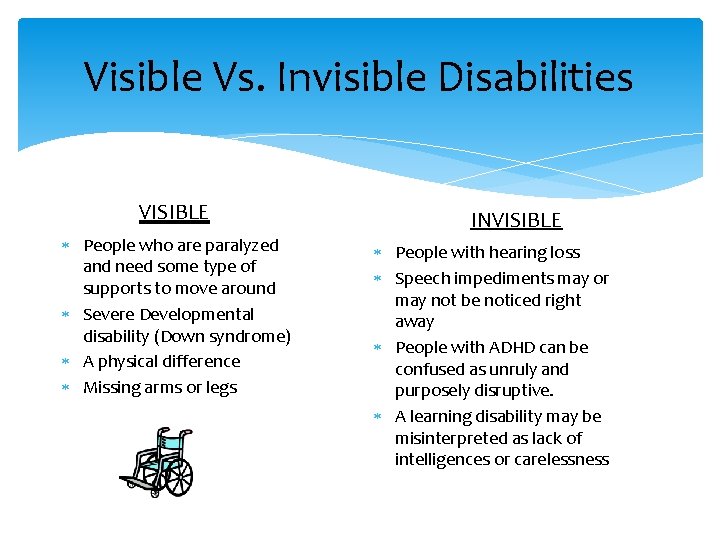 Visible Vs. Invisible Disabilities

VISIBLE

* People who are paralyzed and need some type of supports to move around
* Severe Developmental disability (Down syndrome)
* A physical difference
* Missing arms or legs

INVISIBLE

* People with hearing loss
* Speech impediments may or may not be noticed right away
* People with ADHD can be confused as unruly and purposely disruptive.
* A learning disability may be misinterpreted as lack of intelligences or carelessness